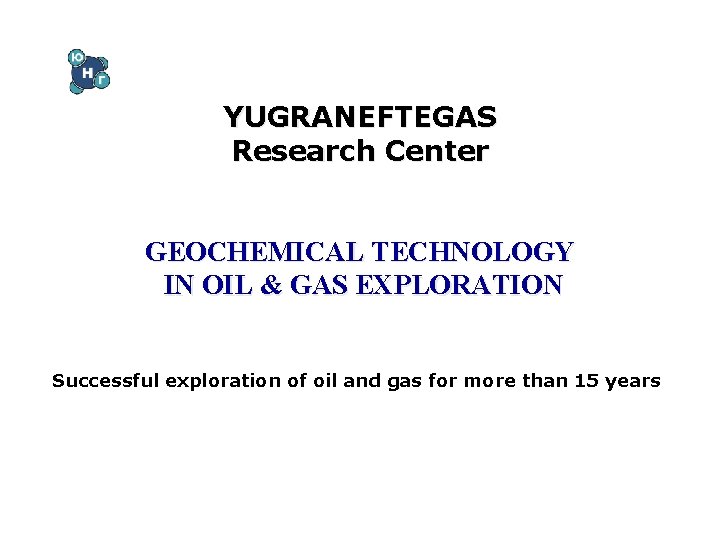 Ю
Н
Г

YUGRANEFTEGAS
Research Center

GEOCHEMICAL TECHNOLOGY
IN OIL & GAS EXPLORATION

Successful exploration of oil and gas for more than 15 years